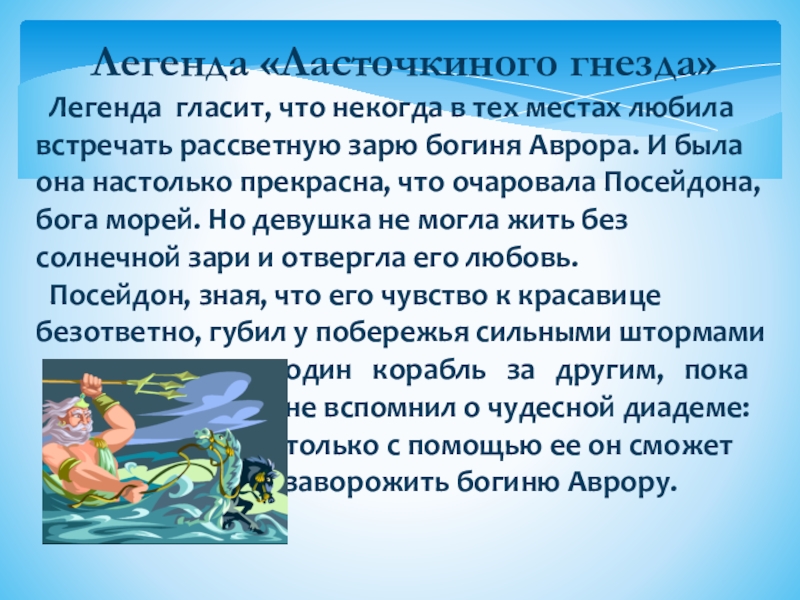 Легенда «Ласточкиного гнезда»

Легенда гласит, что некогда в тех местах любила встречать рассветную зарю богиня Аврора. И была она настолько прекрасна, что очаровала Посейдона, бога морей. Но девушка не могла жить без солнечной зари и отвергла его любовь.

Посейдон, зная, что его чувство к красавице безответно, губил у побережья сильными штормами один корабль за другим, пока не вспомнил о чудесной диадеме: только с помощью ее он сможет заворожить богиню Аврору.